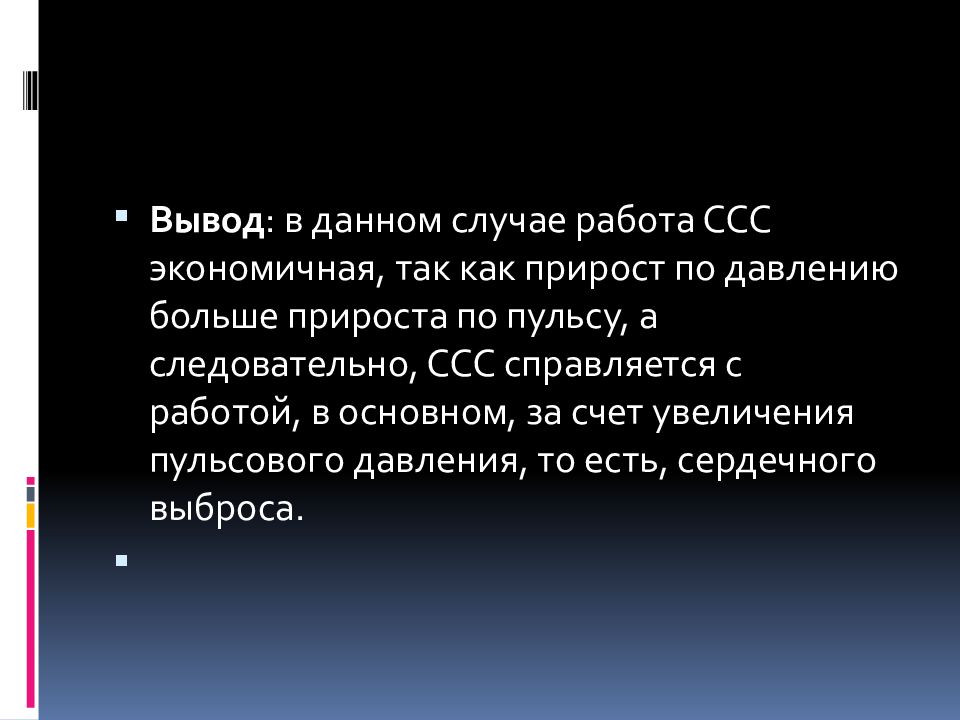 Вывод: в данном случае работа ССС экономичная, так как прирост по давлению больше прироста по пульсу, а следовательно, ССС справляется с работой, в основном, за счет увеличения пульсового давления, то есть, сердечного выброса.